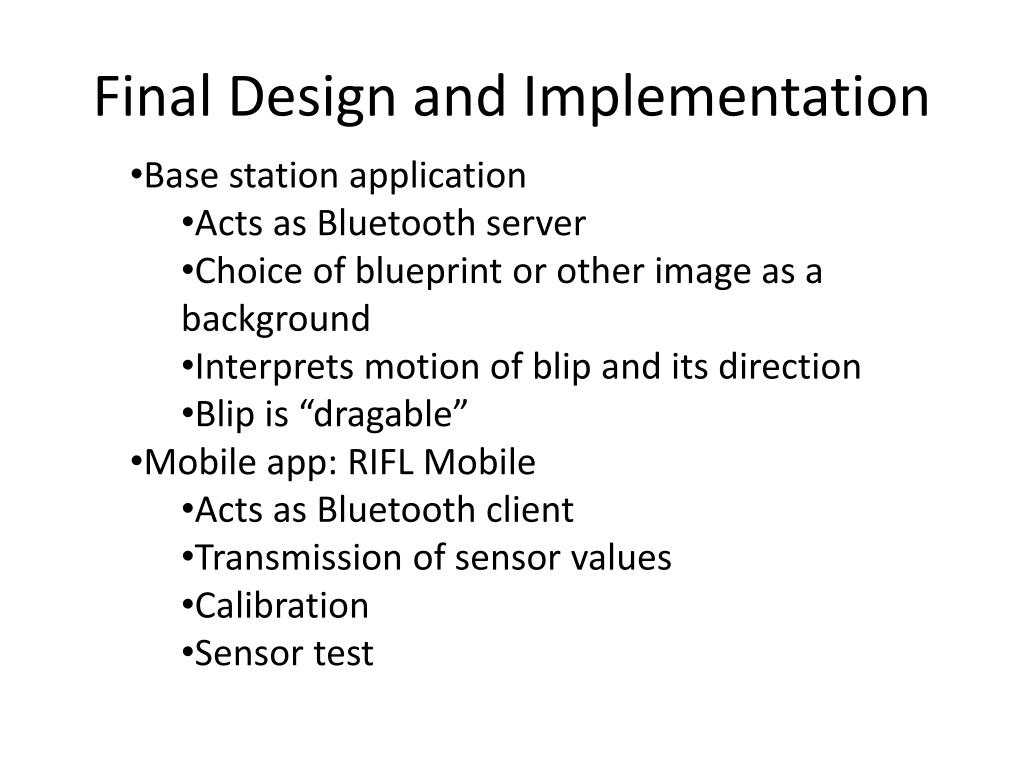 Final Design and Implementation

•Base station application
•Acts as Bluetooth server
•Choice of blueprint or other image as a background
•Interprets motion of blip and its direction
•Blip is “dragable”
•Mobile app: RIFL Mobile
•Acts as Bluetooth client
•Transmission of sensor values
•Calibration
•Sensor test